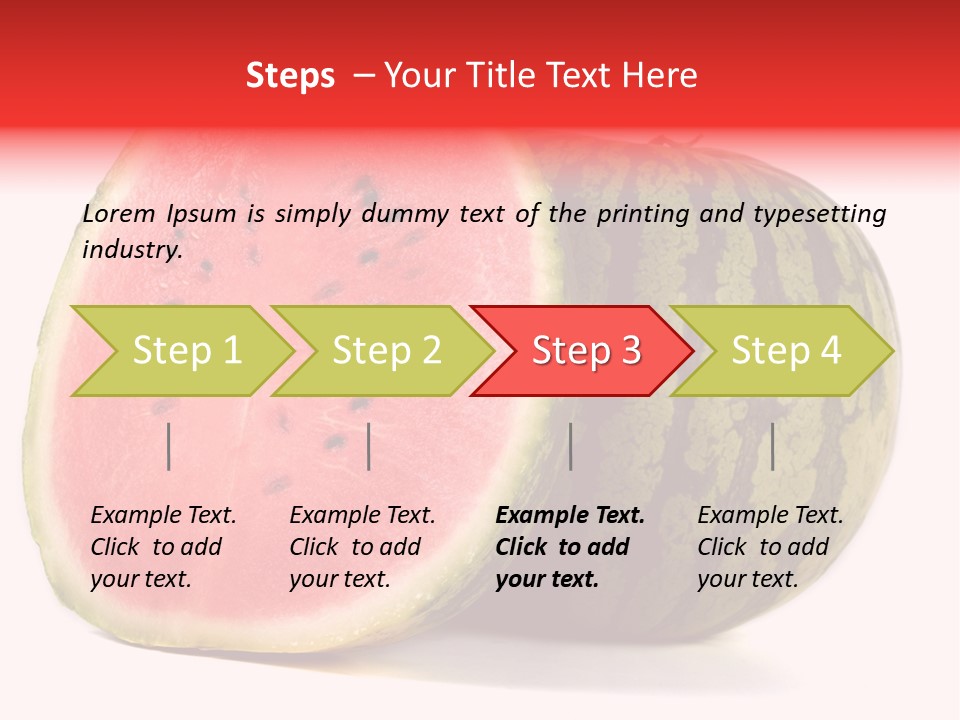 Steps – Your Title Text Here

Lorem Ipsum is simply dummy text of the printing and typesetting industry.

Step 1

Step 2

Step 3

Step 4

Example Text. Click to add your text.

Example Text. Click to add your text.

Example Text. Click to add your text.

Example Text. Click to add your text.